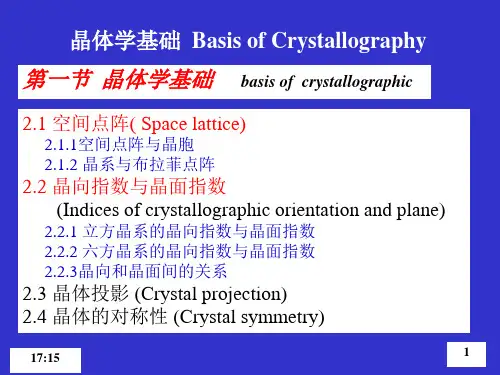 晶体学基础 Basis of Crystallography

第一节 晶体学基础 basis of crystallographic

2.1 空间点阵( Space lattice)

2.1.1空间点阵与晶胞

2.1.2 晶系与布拉菲点阵

2.2 晶向指数与晶面指数

(Indices of crystallographic orientation and plane)

2.2.1 立方晶系的晶向指数与晶面指数

2.2.2 六方晶系的晶向指数与晶面指数

2.2.3晶向和晶面间的关系

2.3 晶体投影 (Crystal projection)

2.4 晶体的对称性 (Crystal symmetry)

17:15

1